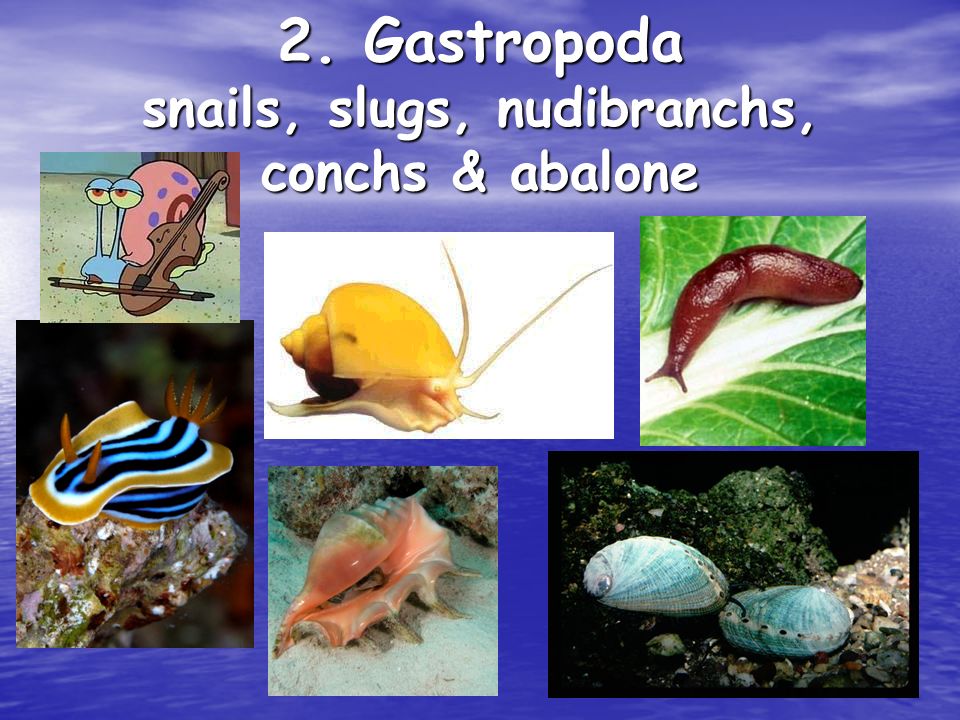 2. Gastropoda
snails, slugs, nudibranchs, conchs & abalone